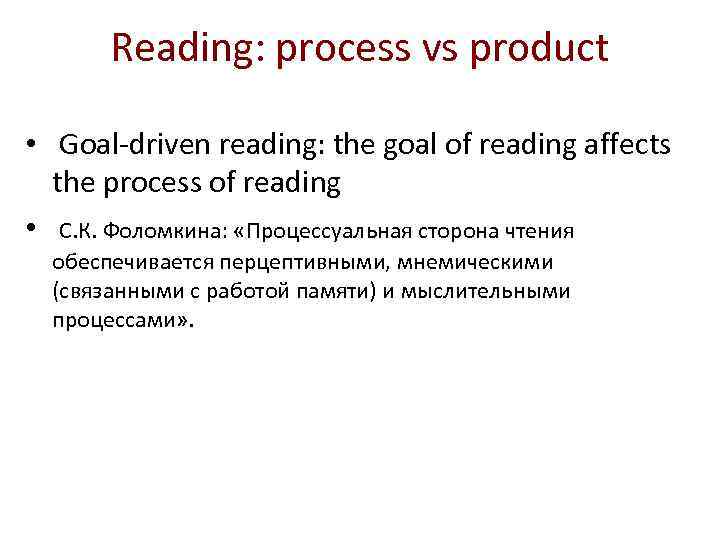 Reading: process vs product

• Goal-driven reading: the goal of reading affects the process of reading

• С.К. Фоломкина: «Процессуальная сторона чтения обеспечивается перцептивными, мнемическими (связанными с работой памяти) и мыслительными процессами».